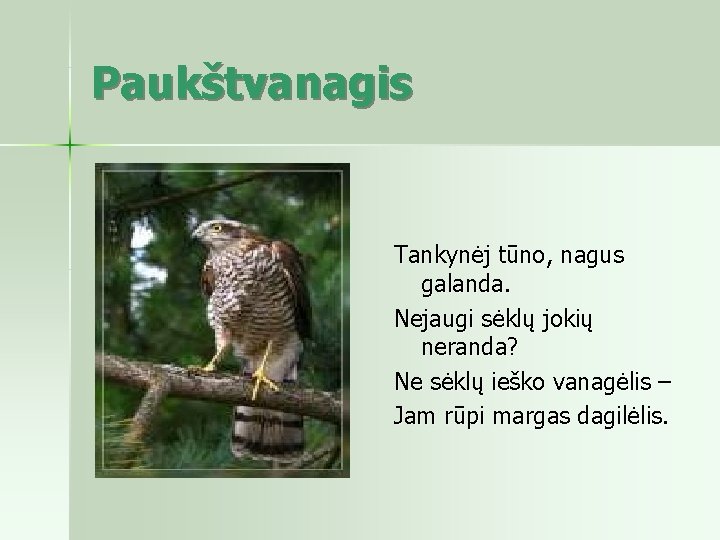 Paukštvanagis

Tankynėj tūno, nagus galanda.

Nejaugi sėklų jokių neranda?

Ne sėklų ieško vanagėlis –

Jam rūpi margas dagilėlis.